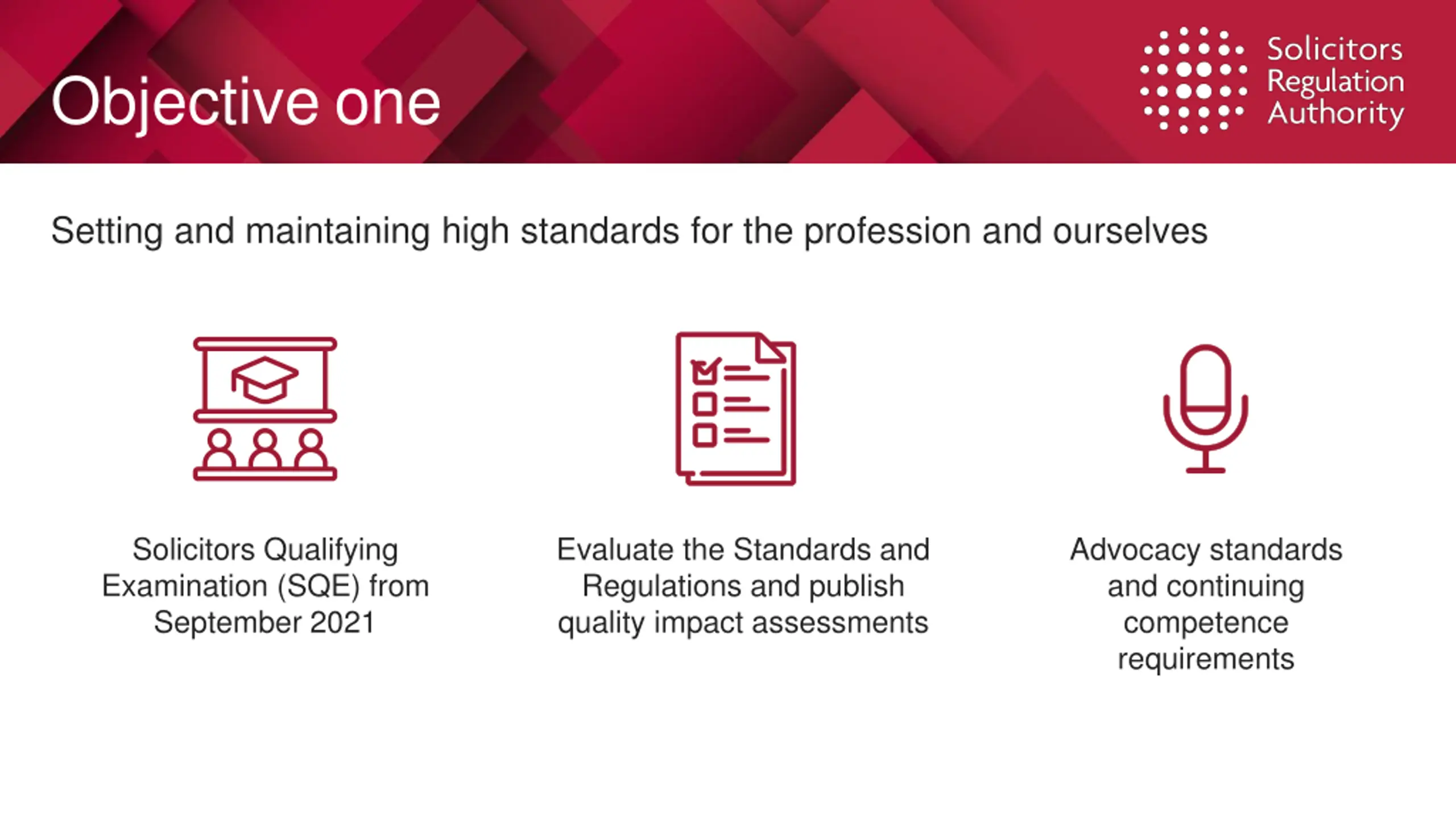 Objective one

Solicitors Regulation Authority

Setting and maintaining high standards for the profession and ourselves

Solicitors Qualifying Examination (SQE) from September 2021

Evaluate the Standards and Regulations and publish quality impact assessments

Advocacy standards and continuing competence requirements